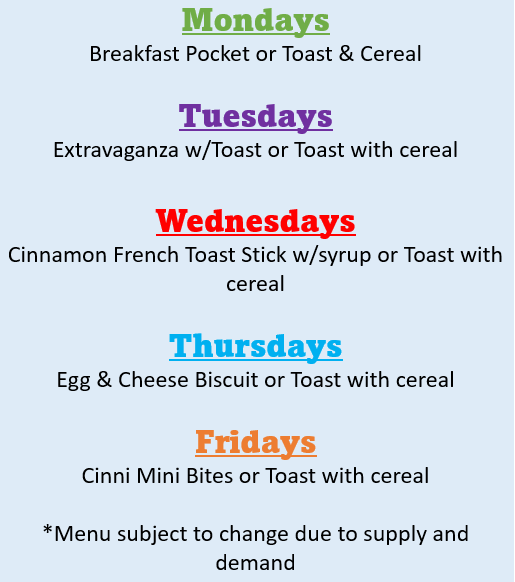 Mondays
Breakfast Pocket or Toast & Cereal

Tuesdays
Extravaganza w/Toast or Toast with cereal

Wednesdays
Cinnamon French Toast Stick w/syrup or Toast with cereal

Thursdays
Egg & Cheese Biscuit or Toast with cereal

Fridays
Cinni Mini Bites or Toast with cereal

*Menu subject to change due to supply and demand